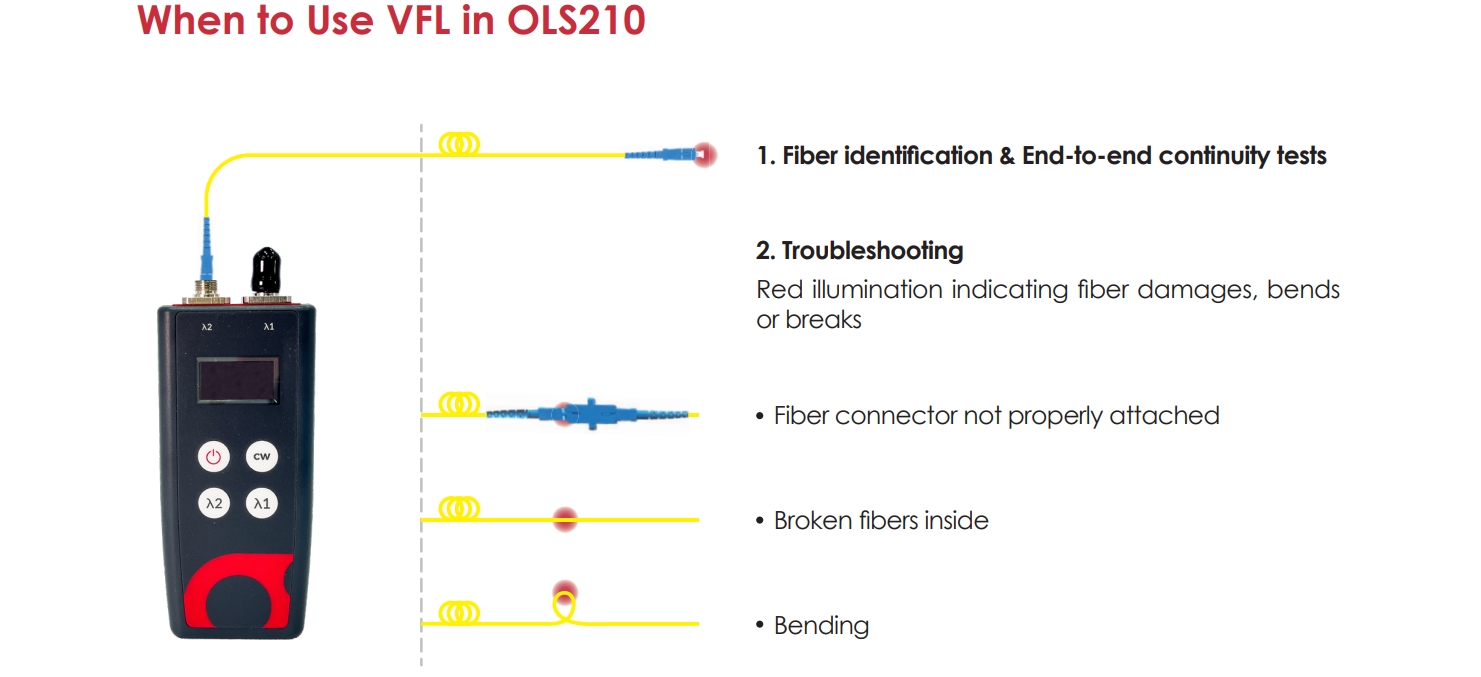 When to Use VFL in OLS210

λ2 λ1

cw

λ2 λ1

1. Fiber identification & End-to-end continuity tests

2. Troubleshooting

Red illumination indicating fiber damages, bends or breaks

• Fiber connector not properly attached

• Broken fibers inside

• Bending